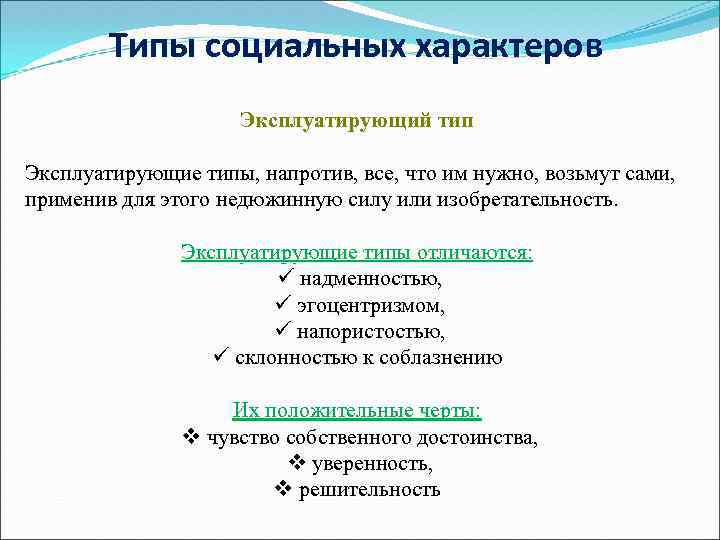 Типы социальных характеров

Эксплуатирующий тип

Эксплуатирующие типы, напротив, все, что им нужно, возьмут сами, применив для этого недюжинную силу или изобретательность.

Эксплуатирующие типы отличаются:
✓ надменностью,
✓ эгоцентризмом,
✓ напористостью,
✓ склонностью к соблазнению

Их положительные черты:
❖ чувство собственного достоинства,
❖ уверенность,
❖ решительность